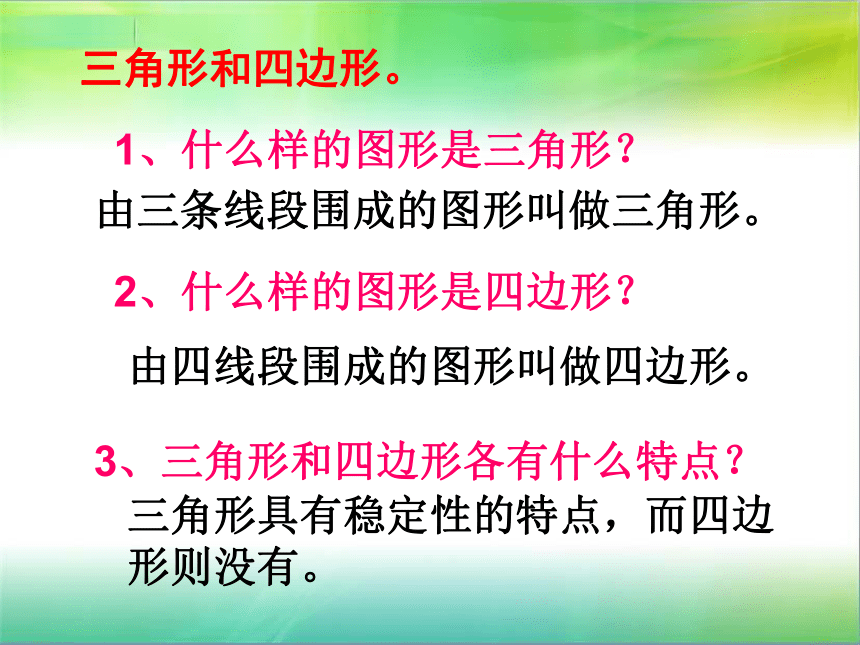 三角形和四边形。

1、什么样的图形是三角形？

由三条线段围成的图形叫做三角形。

2、什么样的图形是四边形？

由四线段围成的图形叫做四边形。

3、三角形和四边形各有什么特点？

三角形具有稳定性的特点，而四边形则没有。